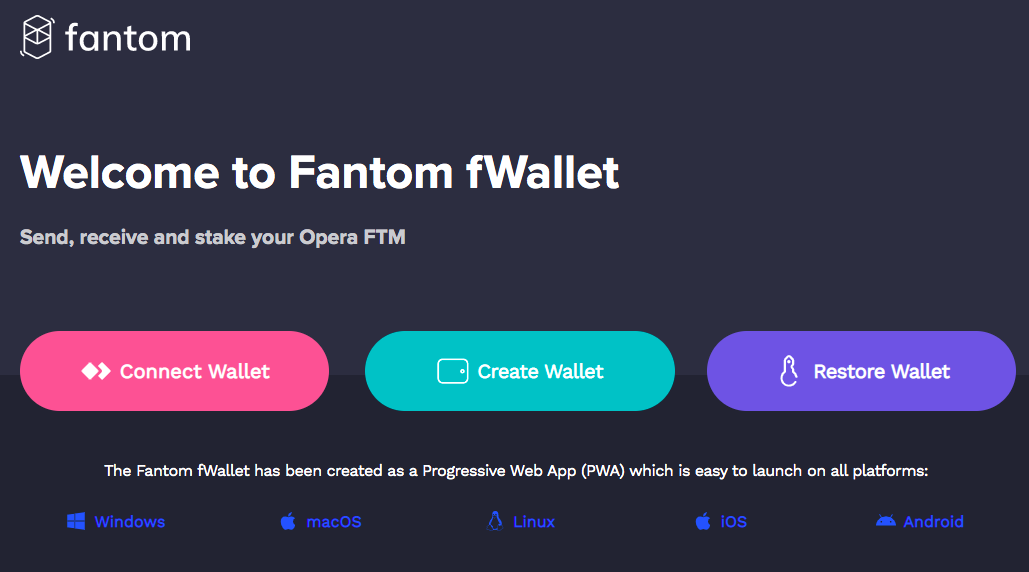 fantom

Welcome to Fantom fWallet

Send, receive and stake your Opera FTM

Connect Wallet

Create Wallet

Restore Wallet

The Fantom fWallet has been created as a Progressive Web App (PWA) which is easy to launch on all platforms:

Windows

macOS

Linux

iOS

Android